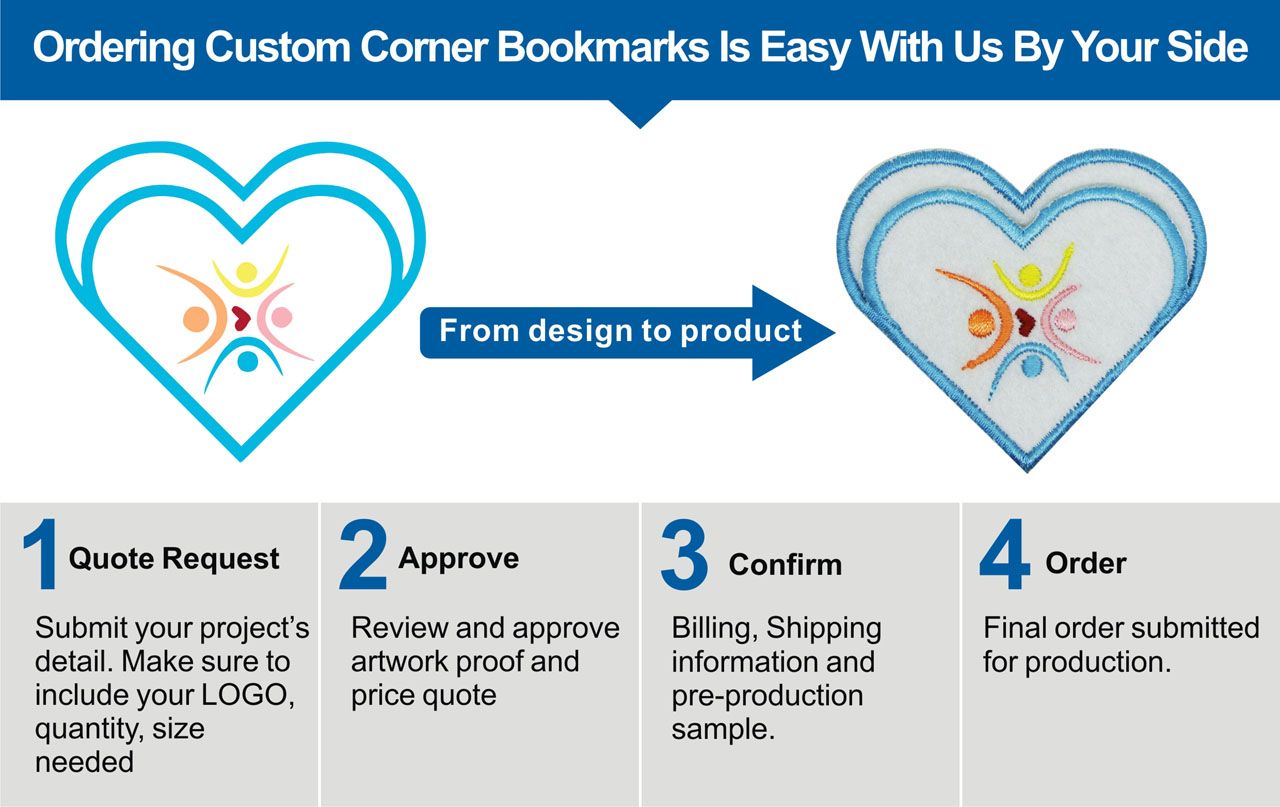 Ordering Custom Corner Bookmarks Is Easy With Us By Your Side

From design to product

1 Quote Request

Submit your project's detail. Make sure to include your LOGO, quantity, size needed

2 Approve

Review and approve artwork proof and price quote

3 Confirm

Billing, Shipping information and pre-production sample.

4 Order

Final order submitted for production.